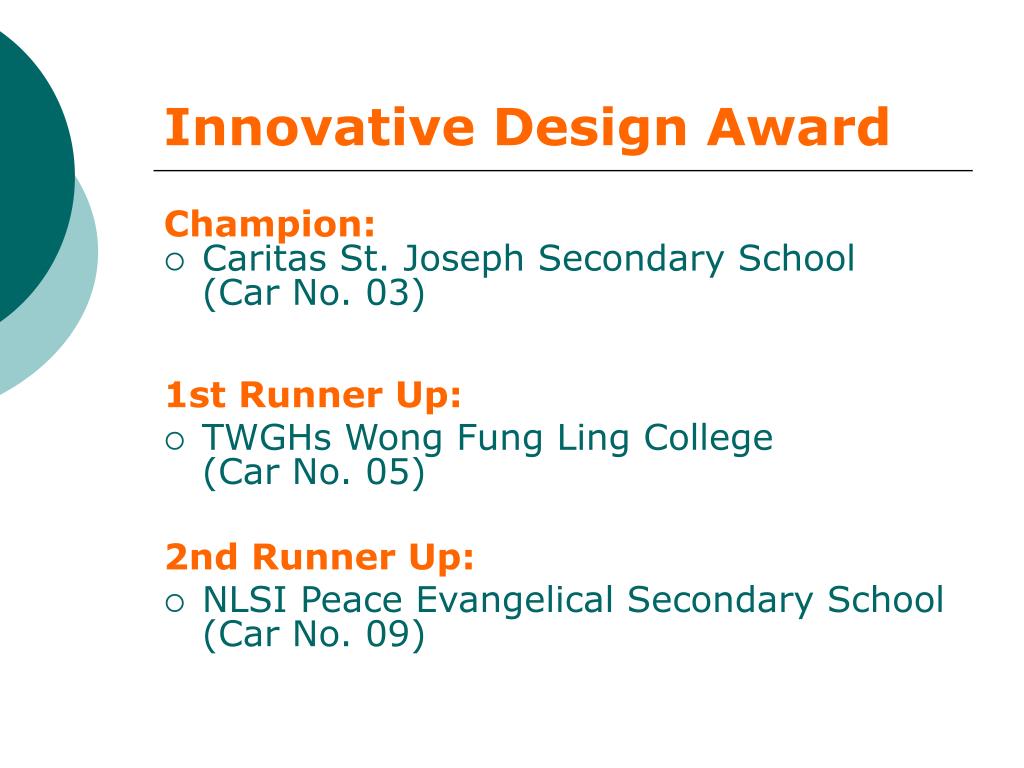 Innovative Design Award

Champion:
○ Caritas St. Joseph Secondary School (Car No. 03)

1st Runner Up:
○ TWGHs Wong Fung Ling College (Car No. 05)

2nd Runner Up:
○ NLSI Peace Evangelical Secondary School (Car No. 09)